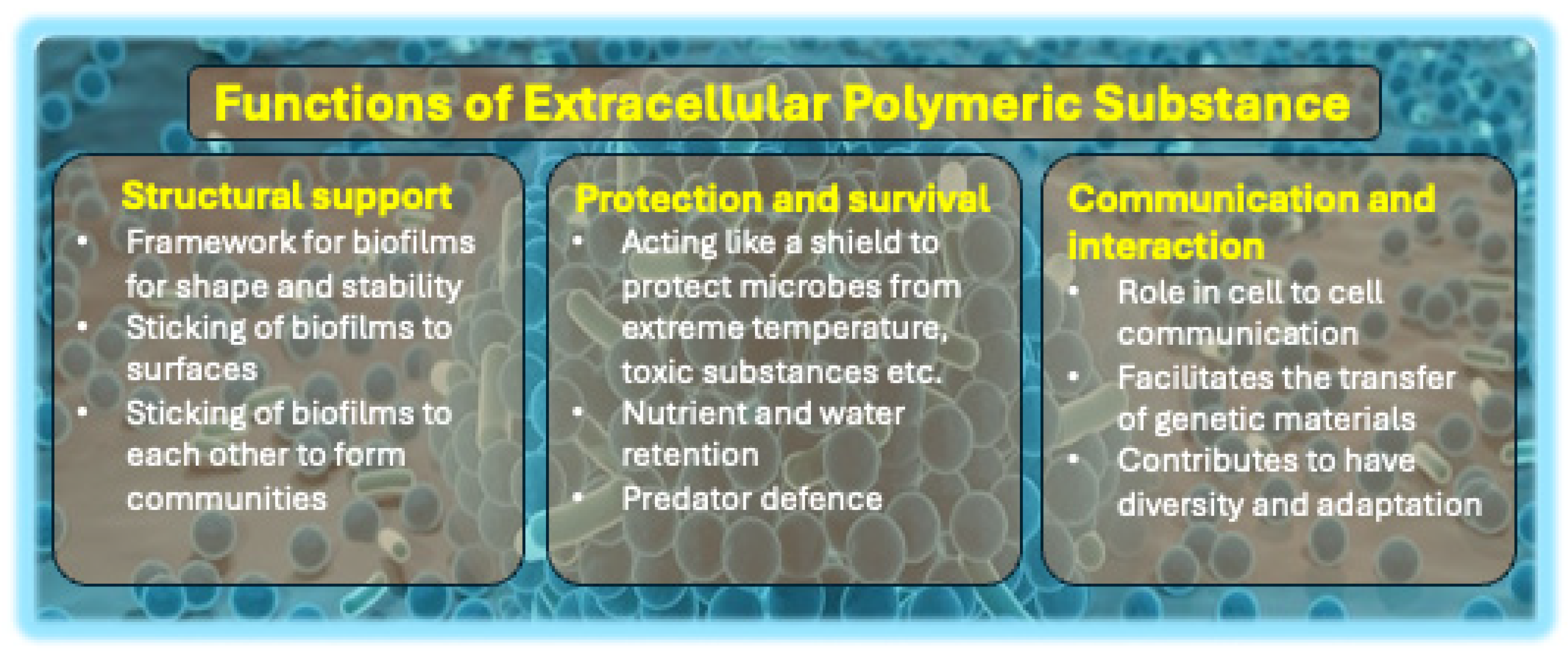 Functions of Extracellular Polymeric Substance

Structural support
• Framework for biofilms for shape and stability
• Sticking of biofilms to surfaces
• Sticking of biofilms to each other to form communities

Protection and survival
• Acting like a shield to protect microbes from extreme temperature, toxic substances etc.
• Nutrient and water retention
• Predator defence

Communication and interaction
• Role in cell to cell communication
• Facilitates the transfer of genetic materials
• Contributes to have diversity and adaptation